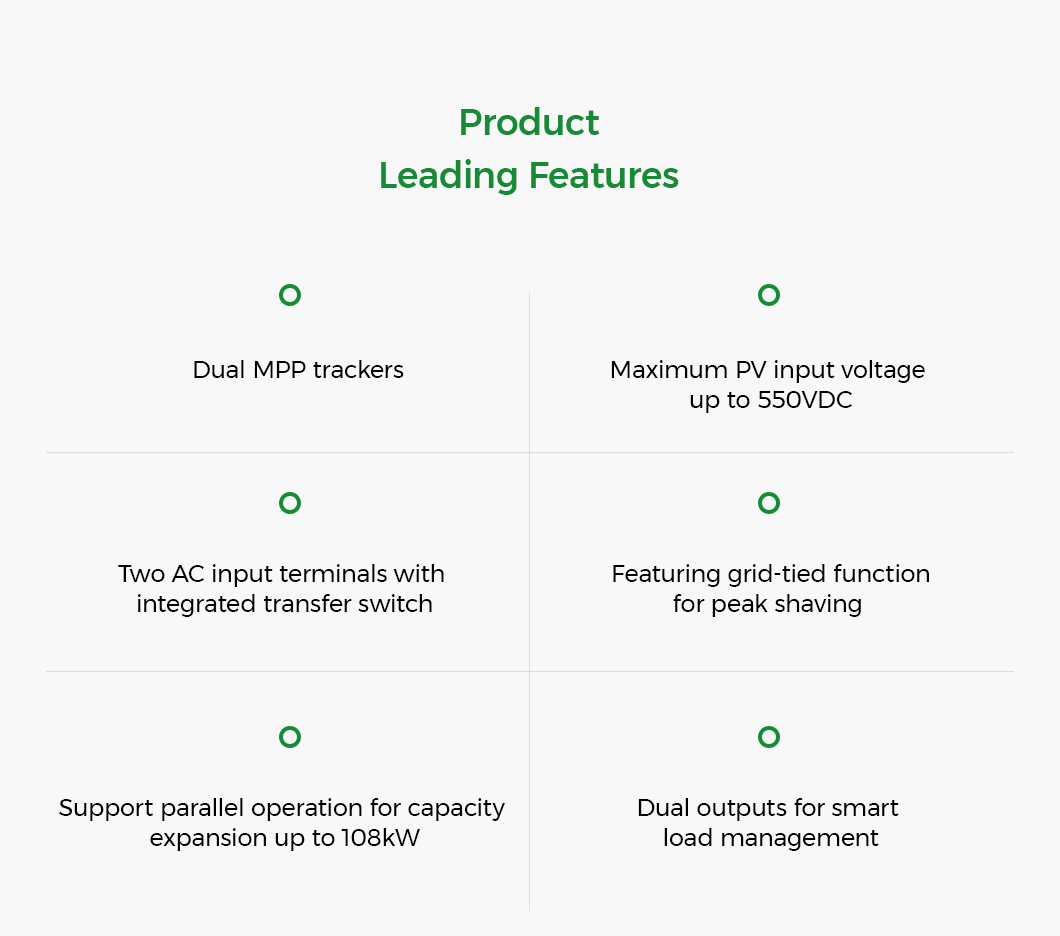 Product
Leading Features

Dual MPP trackers

Maximum PV input voltage up to 550VDC

Two AC input terminals with integrated transfer switch

Featuring grid-tied function for peak shaving

Support parallel operation for capacity expansion up to 108kW

Dual outputs for smart load management